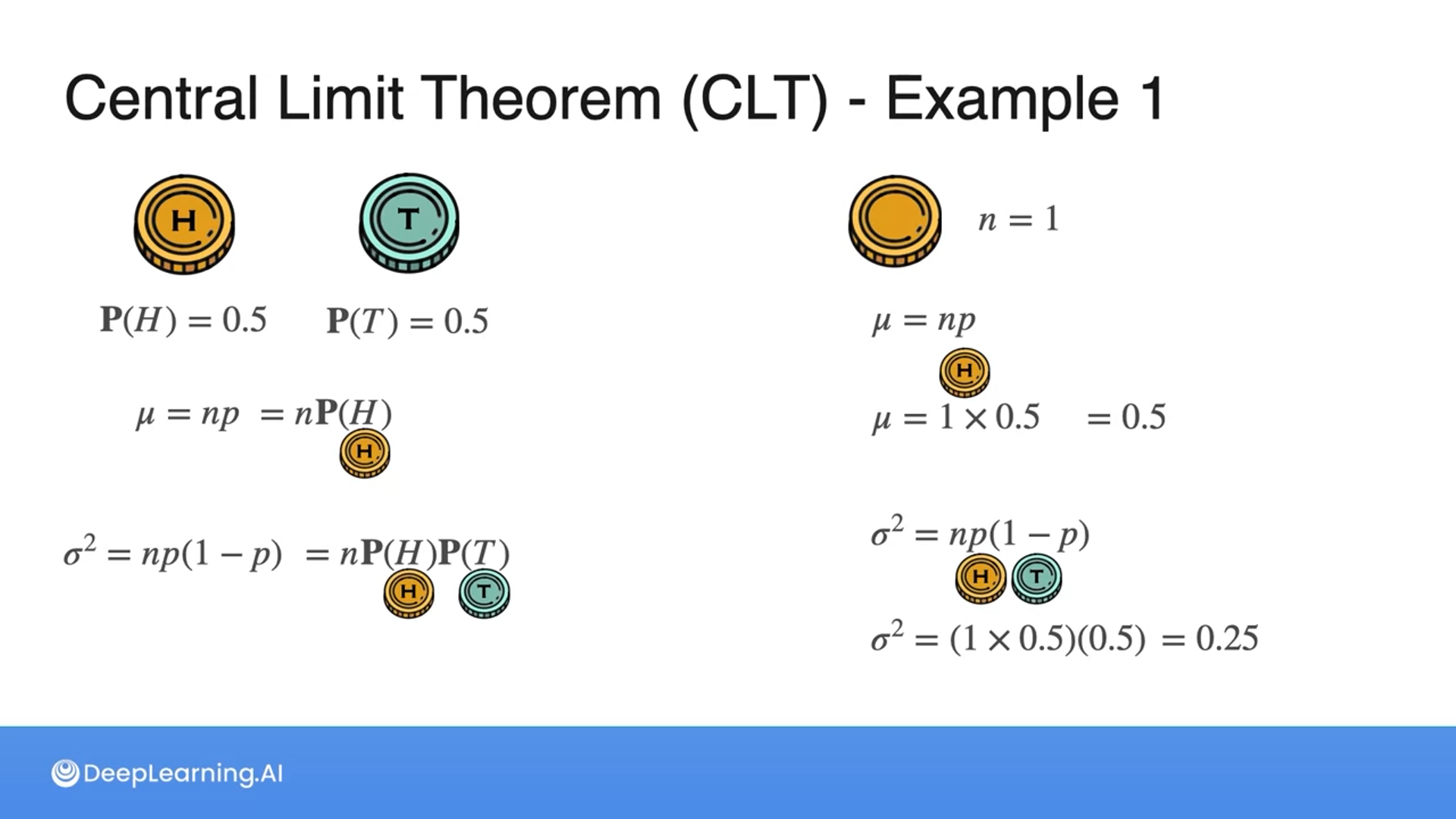 Central Limit Theorem (CLT) - Example 1

H

T

$\mathbf{P}(H) = 0.5$ $\mathbf{P}(T) = 0.5$

$\mu = np = n\mathbf{P}(H)$

H

$\sigma^2 = np(1-p) = n\mathbf{P}(H)\mathbf{P}(T)$

H T

$n = 1$

$\mu = np$

H

$\mu = 1 \times 0.5 = 0.5$

$\sigma^2 = np(1-p)$

H T

$\sigma^2 = (1 \times 0.5)(0.5) = 0.25$

DeepLearning.AI